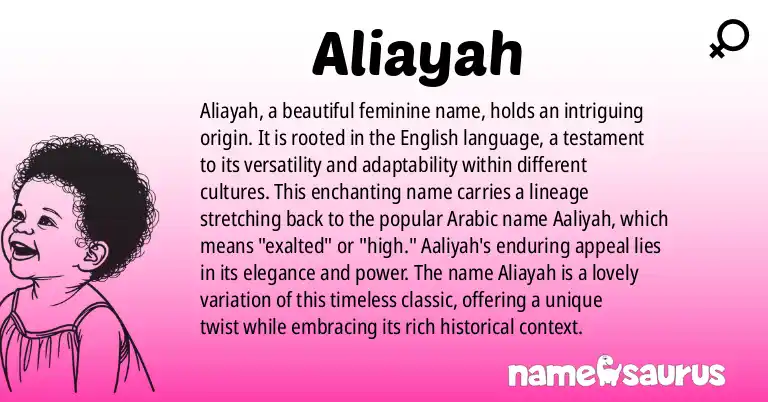 Aliayah

Aliayah, a beautiful feminine name, holds an intriguing origin. It is rooted in the English language, a testament to its versatility and adaptability within different cultures. This enchanting name carries a lineage stretching back to the popular Arabic name Aaliyah, which means "exalted" or "high." Aaliyah's enduring appeal lies in its elegance and power. The name Aliayah is a lovely variation of this timeless classic, offering a unique twist while embracing its rich historical context.

namesaurus